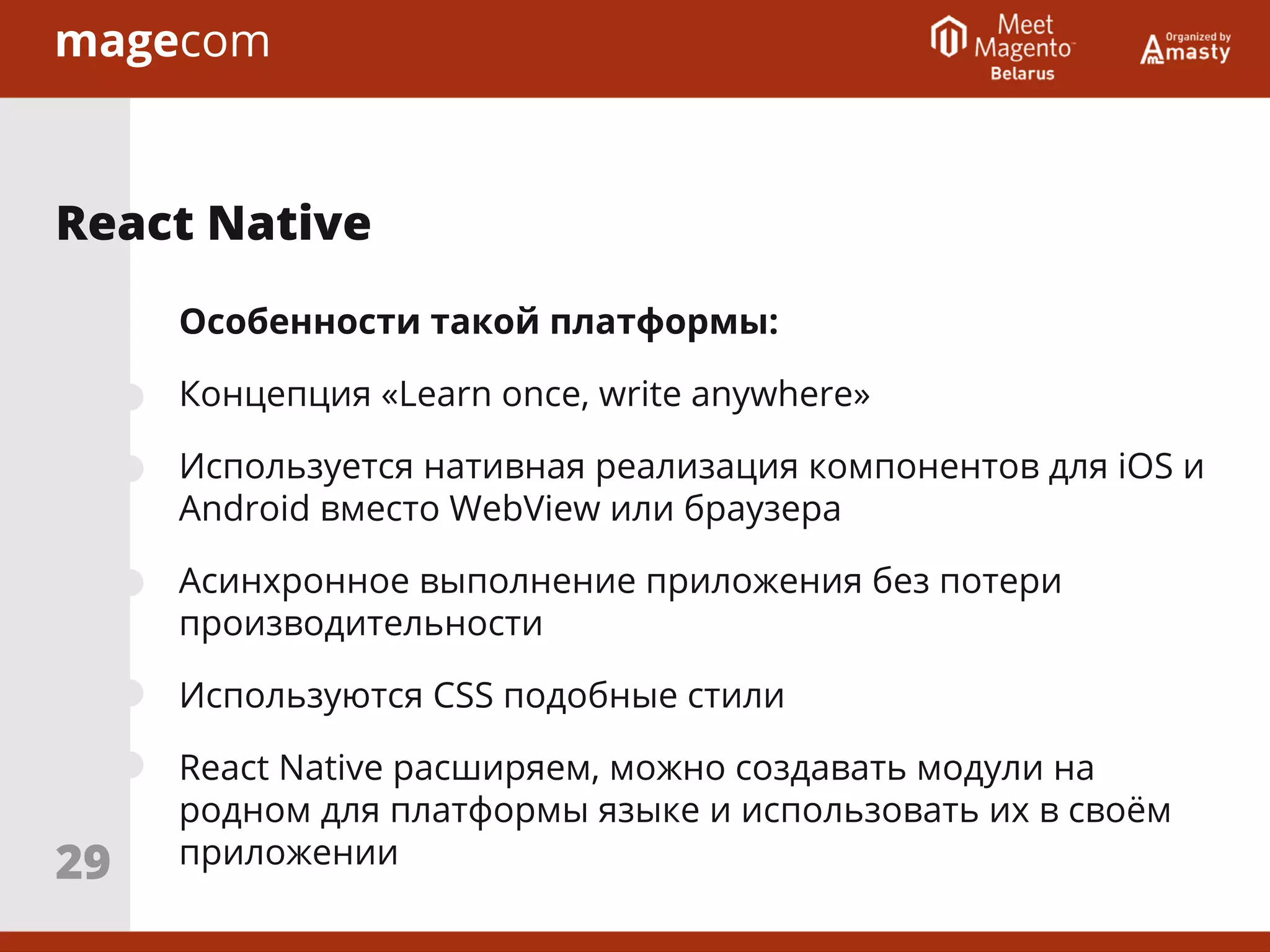 magecom

Meet Magento™ Belarus

Organized by Amasty

React Native

Особенности такой платформы:

Концепция «Learn once, write anywhere»

Используется нативная реализация компонентов для iOS и Android вместо WebView или браузера

Асинхронное выполнение приложения без потери производительности

Используются CSS подобные стили

React Native расширяем, можно создавать модули на родном для платформы языке и использовать их в своём приложении

29